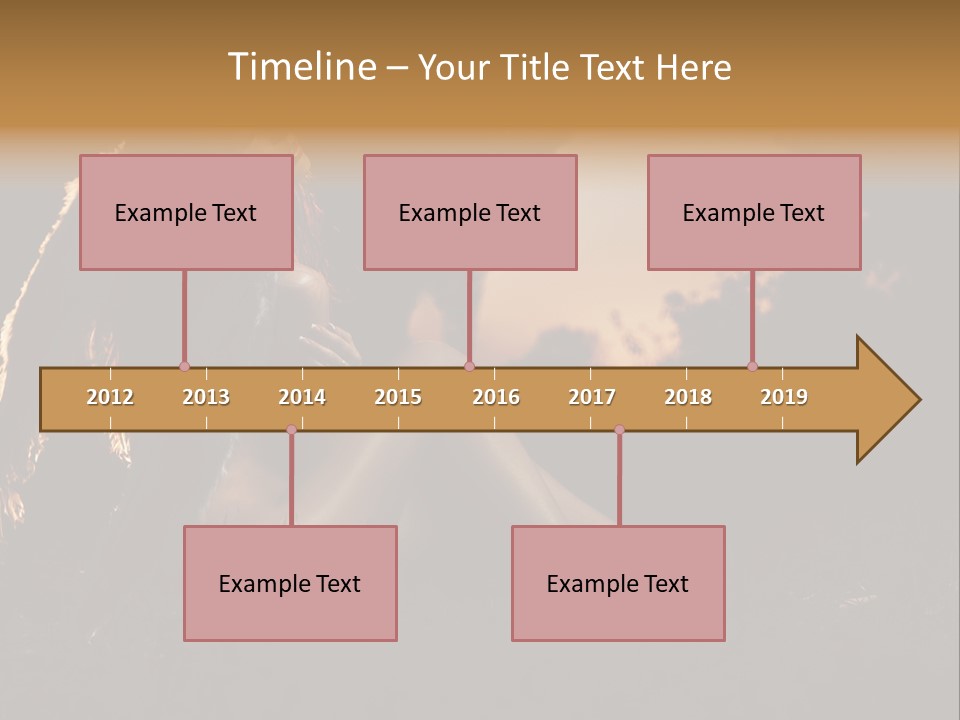 Timeline – Your Title Text Here

Example Text

Example Text

Example Text

2012 2013 2014 2015 2016 2017 2018 2019

Example Text

Example Text